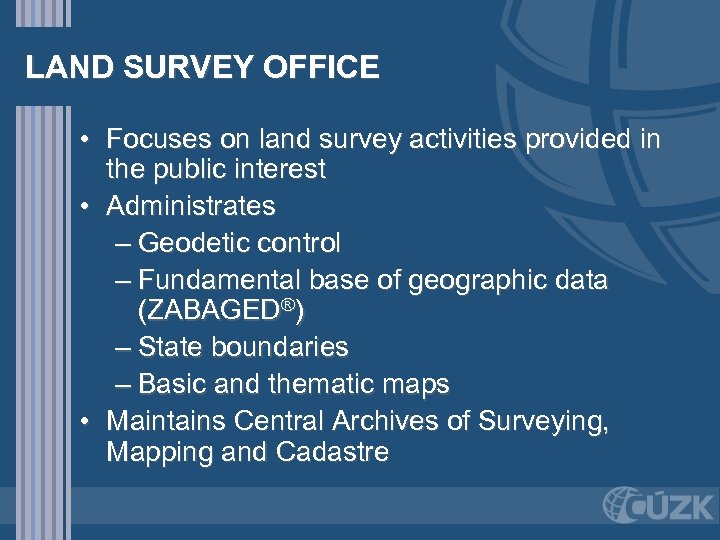 LAND SURVEY OFFICE

• Focuses on land survey activities provided in the public interest
• Administrates
– Geodetic control
– Fundamental base of geographic data (ZABAGED®)
– State boundaries
– Basic and thematic maps
• Maintains Central Archives of Surveying, Mapping and Cadastre

ČÚZK